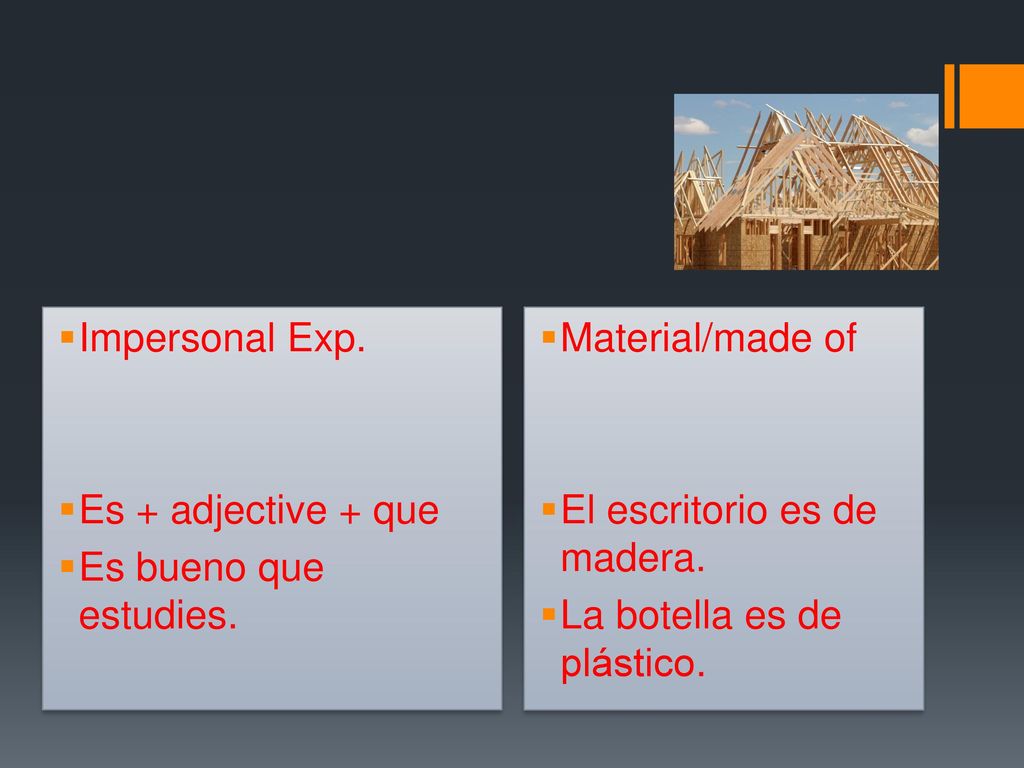 Impersonal Exp.

Es + adjective + que

Es bueno que estudies.

Material/made of

El escritorio es de madera.

La botella es de plástico.